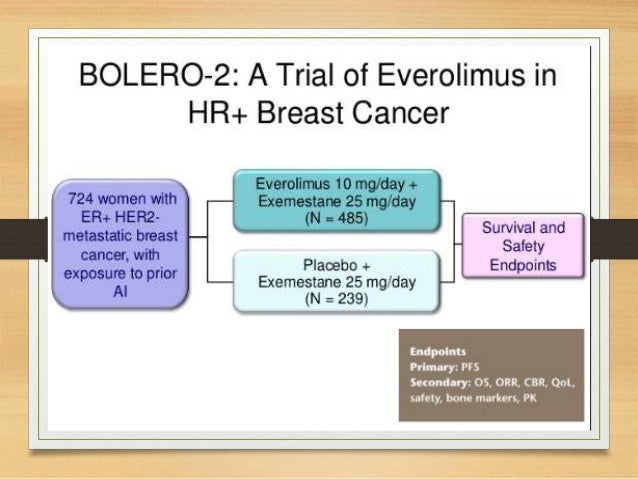 BOLERO-2: A Trial of Everolimus in HR+ Breast Cancer

724 women with ER+ HER2- metastatic breast cancer, with exposure to prior AI

Everolimus 10 mg/day + Exemestane 25 mg/day (N = 485)

Placebo + Exemestane 25 mg/day (N = 239)

Survival and Safety Endpoints

Endpoints
Primary: PFS
Secondary: OS, ORR, CBR, QoL, safety, bone markers, PK